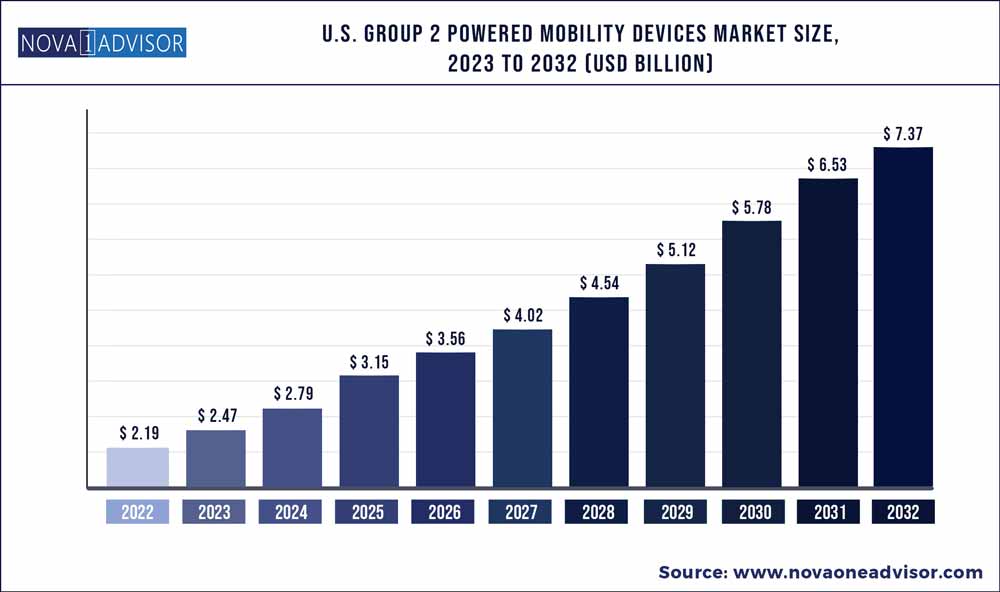 NOVA 1 ADVISOR

U.S. GROUP 2 POWERED MOBILITY DEVICES MARKET SIZE, 2023 TO 2032 (USD BILLION)

$ 2.19
$ 2.47
$ 2.79
$ 3.15
$ 3.56
$ 4.02
$ 4.54
$ 5.12
$ 5.78
$ 6.53
$ 7.37

2022
2023
2024
2025
2026
2027
2028
2029
2030
2031
2032

Source: www.novaoneadvisor.com